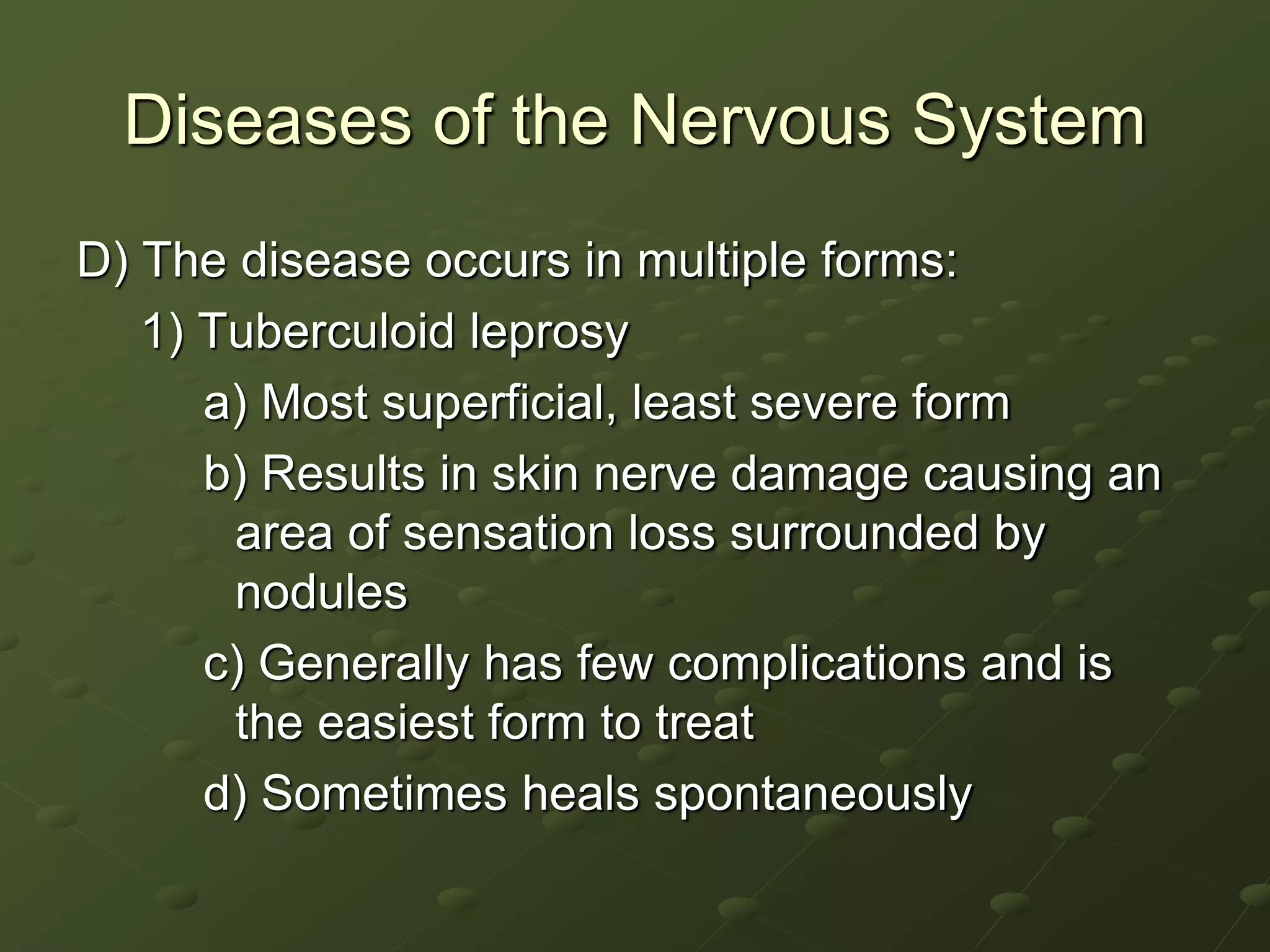 Diseases of the Nervous System

D) The disease occurs in multiple forms:

1) Tuberculoid leprosy

a) Most superficial, least severe form

b) Results in skin nerve damage causing an area of sensation loss surrounded by nodules

c) Generally has few complications and is the easiest form to treat

d) Sometimes heals spontaneously